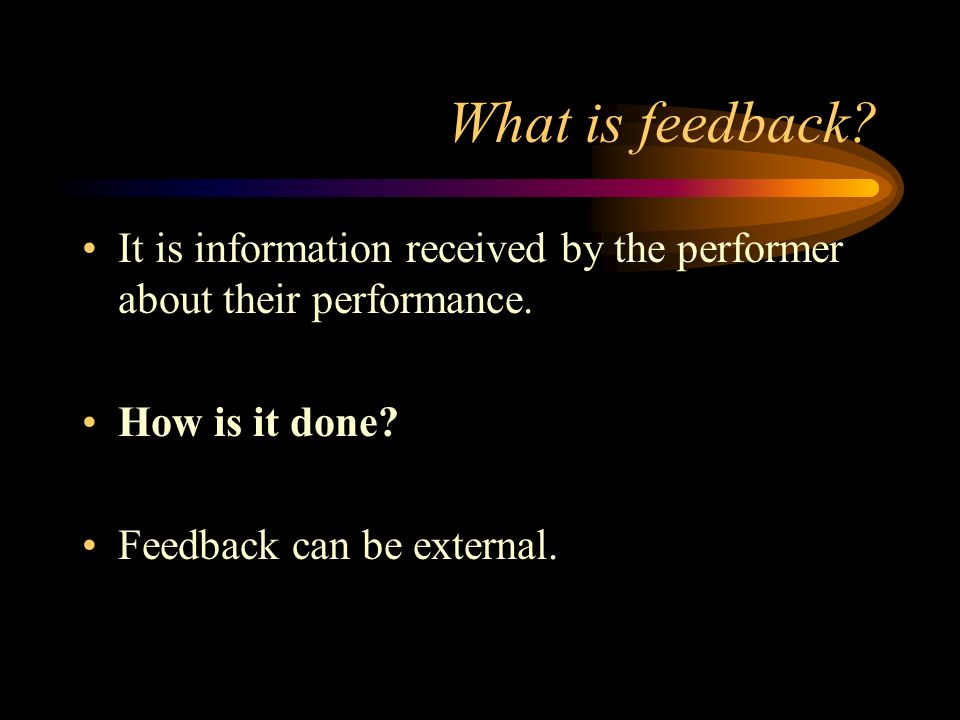 What is feedback?

• It is information received by the performer about their performance.

• How is it done?

• Feedback can be external.